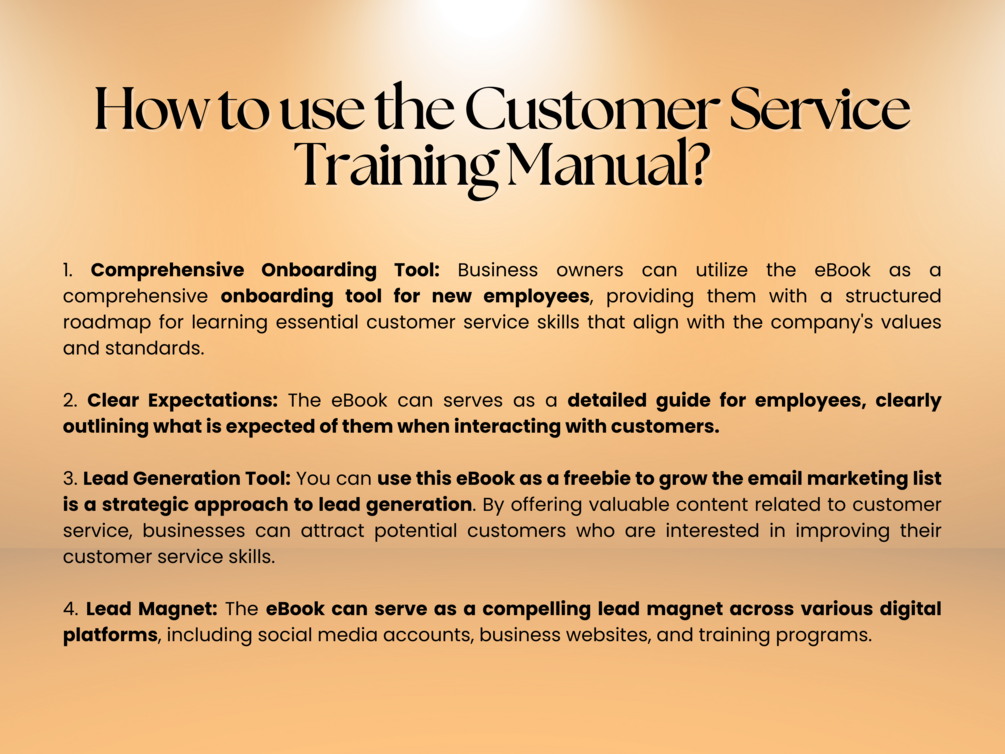 How to use the Customer Service Training Manual?

1. Comprehensive Onboarding Tool: Business owners can utilize the eBook as a comprehensive onboarding tool for new employees, providing them with a structured roadmap for learning essential customer service skills that align with the company's values and standards.

2. Clear Expectations: The eBook can serves as a detailed guide for employees, clearly outlining what is expected of them when interacting with customers.

3. Lead Generation Tool: You can use this eBook as a freebie to grow the email marketing list is a strategic approach to lead generation. By offering valuable content related to customer service, businesses can attract potential customers who are interested in improving their customer service skills.

4. Lead Magnet: The eBook can serve as a compelling lead magnet across various digital platforms, including social media accounts, business websites, and training programs.